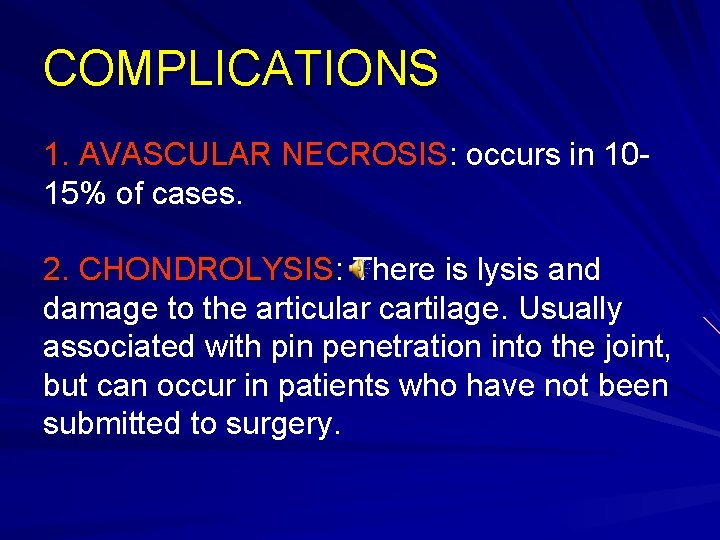 COMPLICATIONS

1. AVASCULAR NECROSIS: occurs in 10-15% of cases.

2. CHONDROLYSIS: There is lysis and damage to the articular cartilage. Usually associated with pin penetration into the joint, but can occur in patients who have not been submitted to surgery.